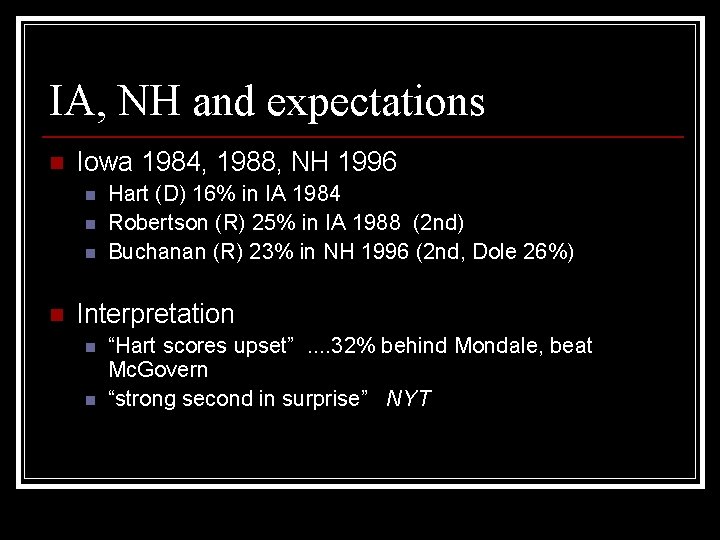 IA, NH and expectations

Iowa 1984, 1988, NH 1996

Hart (D) 16% in IA 1984

Robertson (R) 25% in IA 1988 (2nd)

Buchanan (R) 23% in NH 1996 (2nd, Dole 26%)

Interpretation

“Hart scores upset” ....32% behind Mondale, beat McGovern

“strong second in surprise” NYT